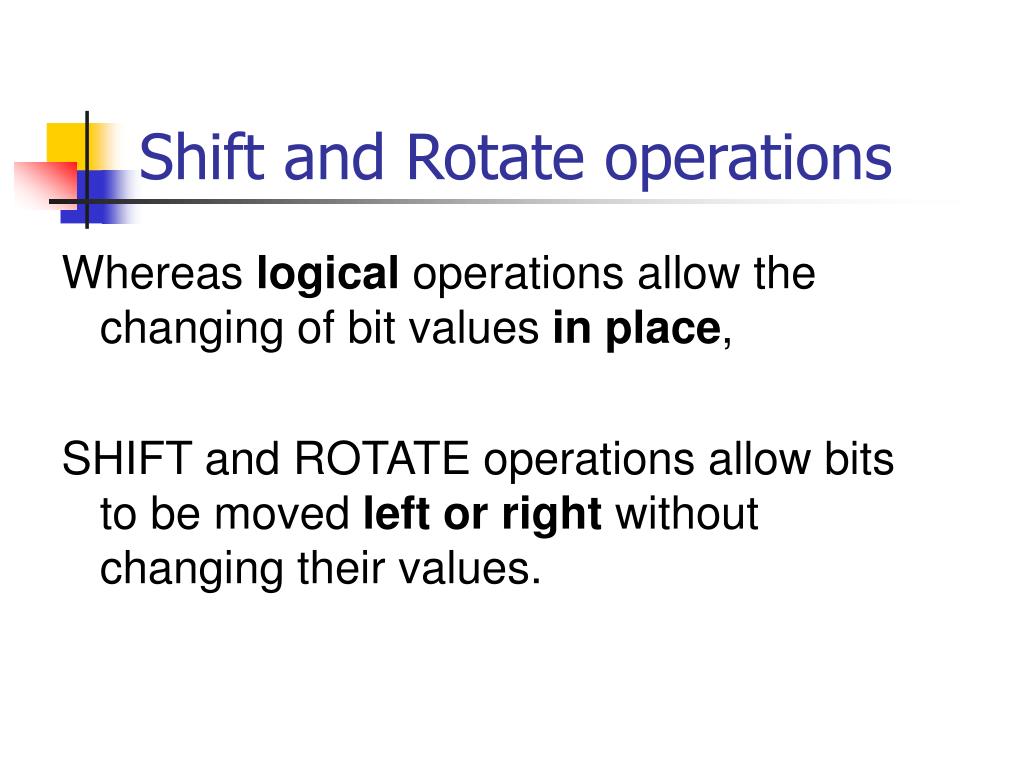 Shift and Rotate operations

Whereas logical operations allow the changing of bit values in place,

SHIFT and ROTATE operations allow bits to be moved left or right without changing their values.